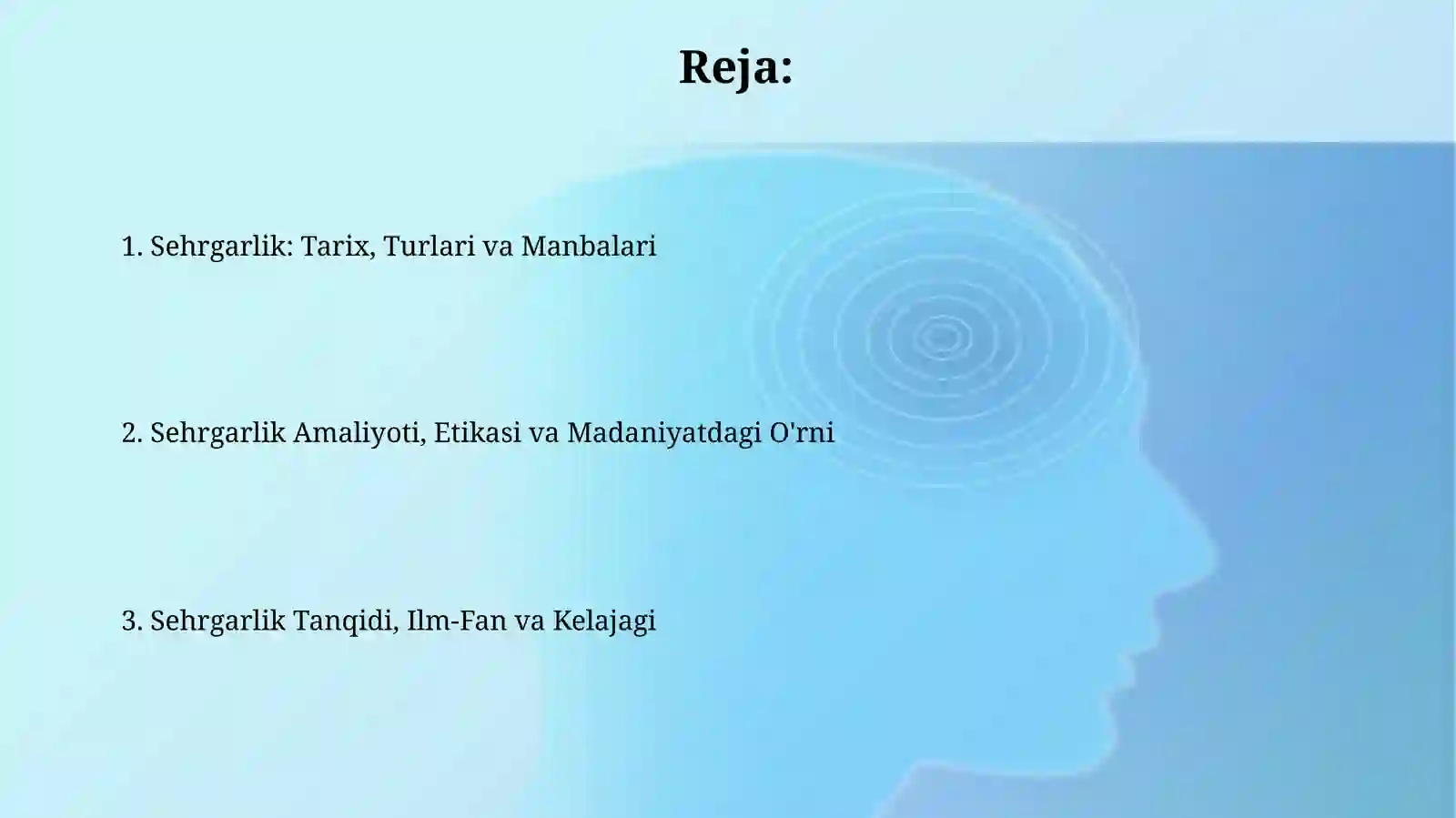 Reja:

1. Sehrgarlik: Tarix, Turlari va Manbalari

2. Sehrgarlik Amaliyoti, Etikasi va Madaniyatdagi O'rni

3. Sehrgarlik Tanqidi, Ilm-Fan va Kelajagi